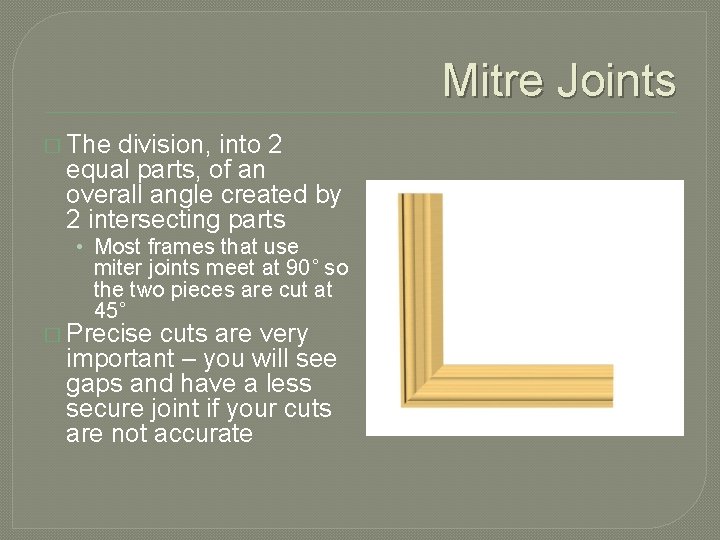 Mitre Joints

□ The division, into 2 equal parts, of an overall angle created by 2 intersecting parts

• Most frames that use miter joints meet at 90° so the two pieces are cut at 45°

□ Precise cuts are very important – you will see gaps and have a less secure joint if your cuts are not accurate